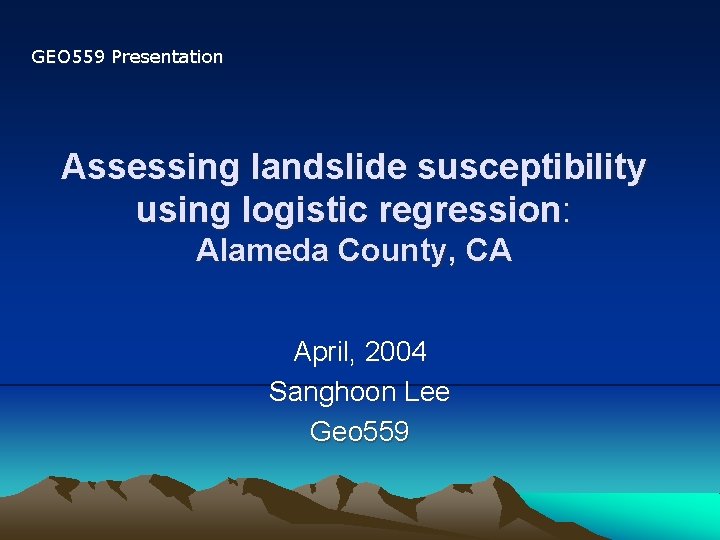 GEO559 Presentation

Assessing landslide susceptibility using logistic regression: Alameda County, CA

April, 2004
Sanghoon Lee
Geo559